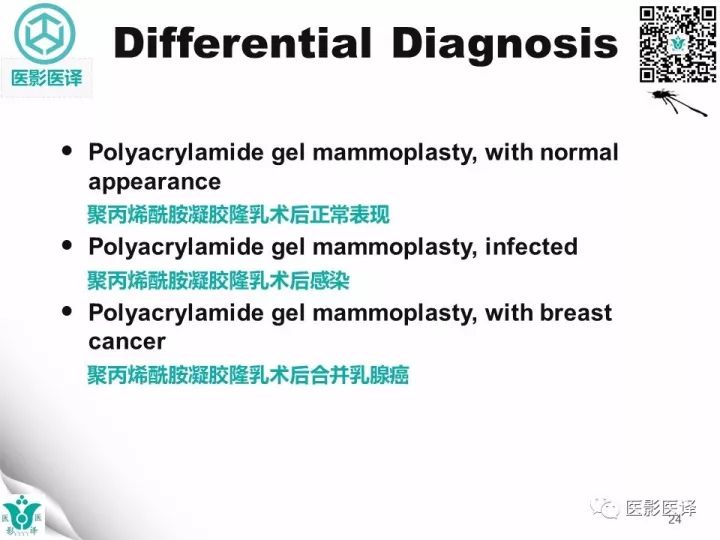 医影医译

Differential Diagnosis

• Polyacrylamide gel mammoplasty, with normal appearance
聚丙烯酰胺凝胶隆乳术后正常表现
• Polyacrylamide gel mammoplasty, infected
聚丙烯酰胺凝胶隆乳术后感染
• Polyacrylamide gel mammoplasty, with breast cancer
聚丙烯酰胺凝胶隆乳术后合并乳腺癌

24

医影医译